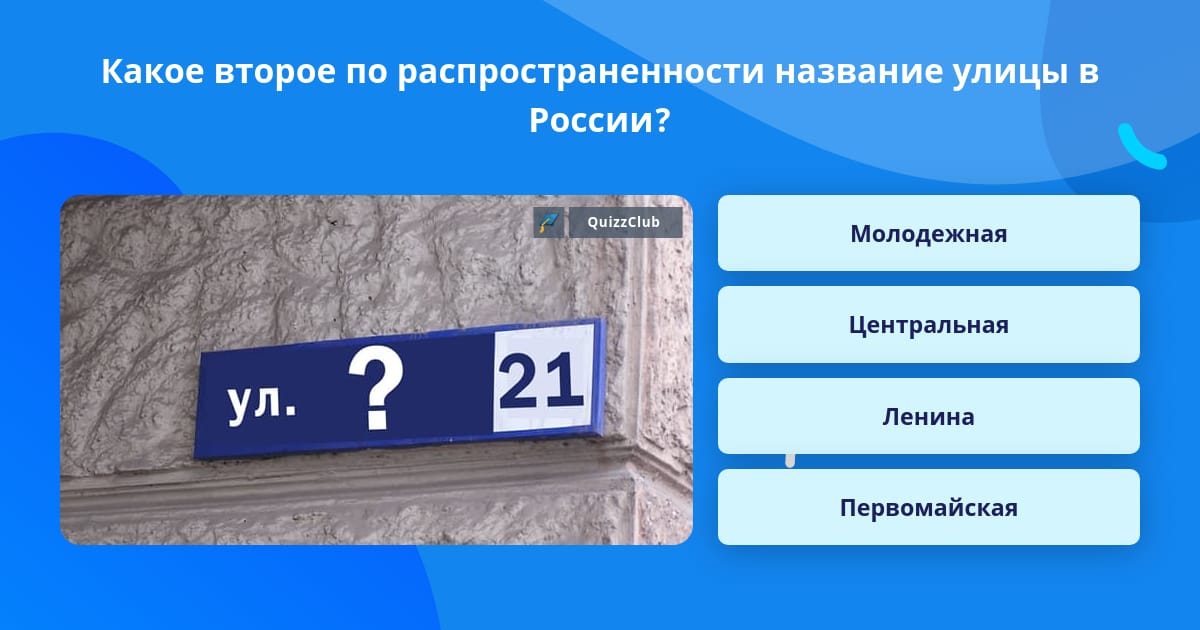 Какое второе по распространенности название улицы в России?

QuizzClub

ул. ? 21

Молодежная

Центральная

Ленина

Первомайская